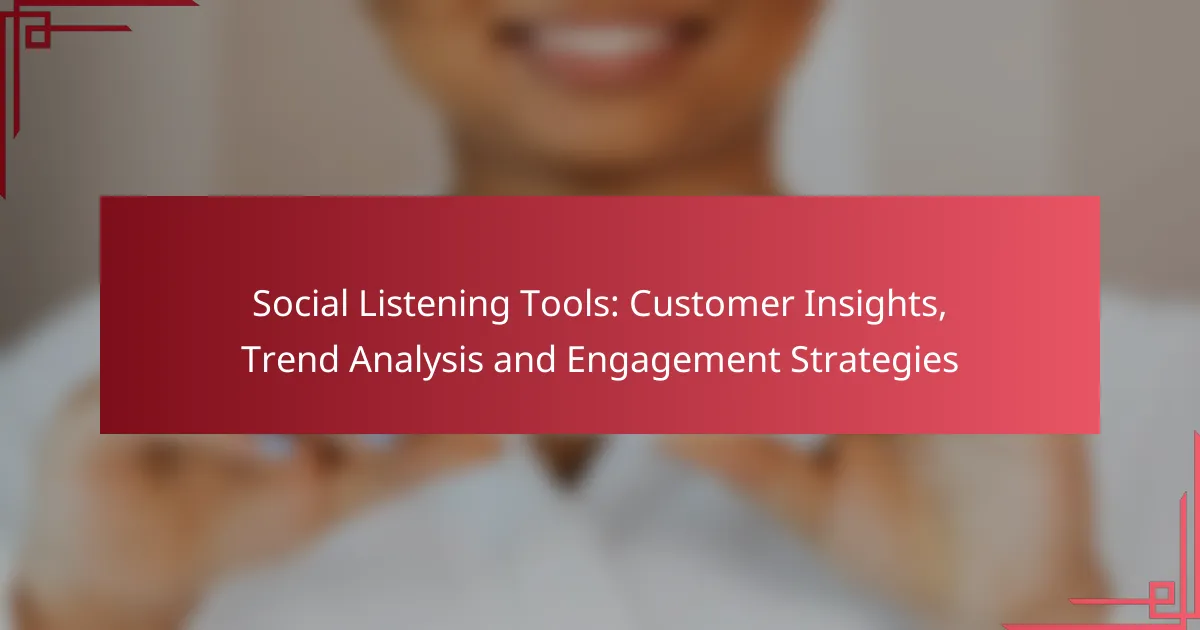 Social Listening Tools: Customer Insights, Trend Analysis and Engagement Strategies